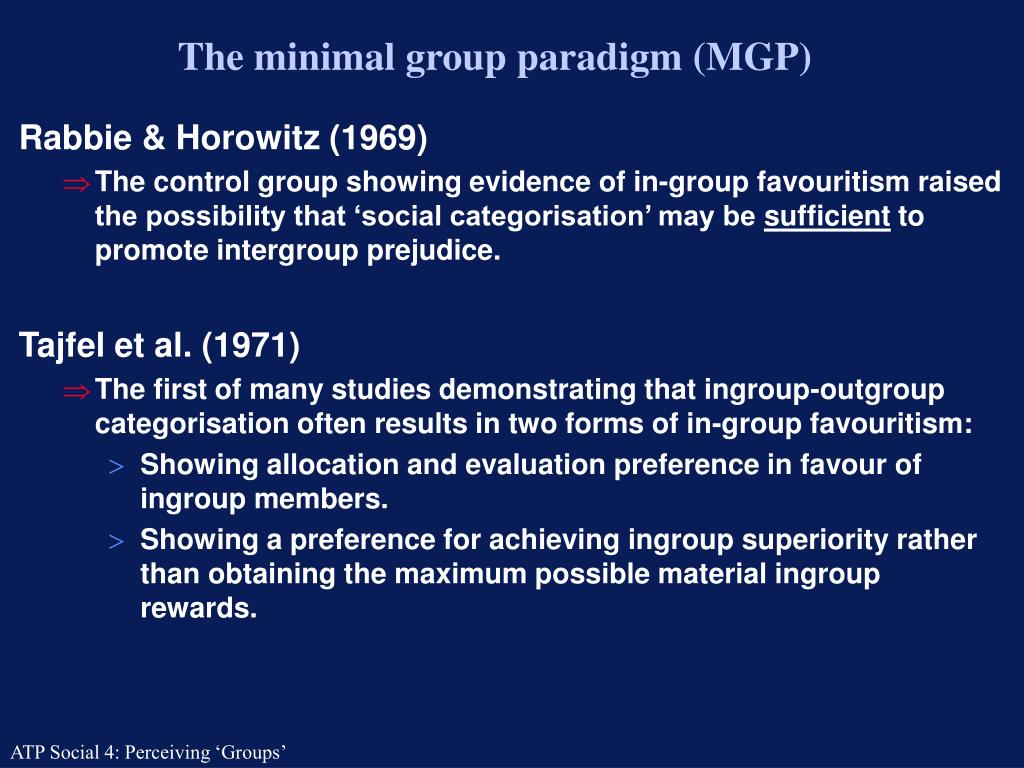 The minimal group paradigm (MGP)

Rabbie & Horowitz (1969)

⇒ The control group showing evidence of in-group favouritism raised the possibility that ‘social categorisation’ may be sufficient to promote intergroup prejudice.

Tajfel et al. (1971)

⇒ The first of many studies demonstrating that ingroup-outgroup categorisation often results in two forms of in-group favouritism:

> Showing allocation and evaluation preference in favour of ingroup members.

> Showing a preference for achieving ingroup superiority rather than obtaining the maximum possible material ingroup rewards.

ATP Social 4: Perceiving ‘Groups’